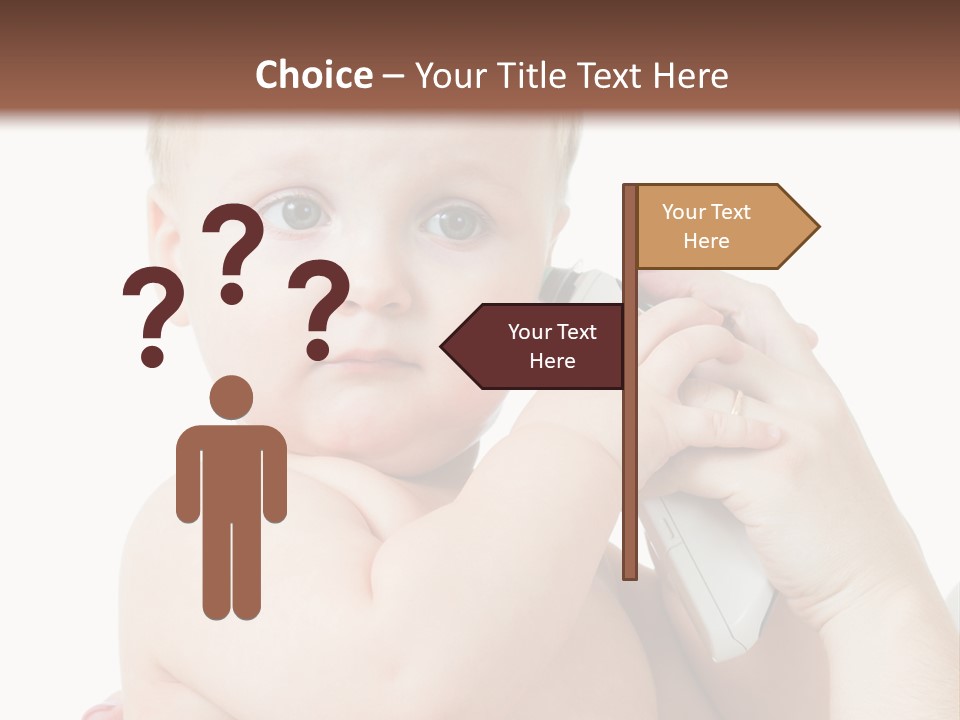 Choice – Your Title Text Here

???

Your Text Here

Your Text Here